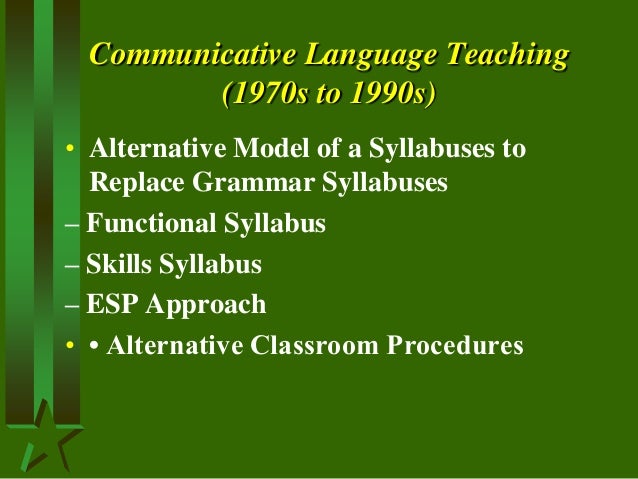 Communicative Language Teaching (1970s to 1990s)

• Alternative Model of a Syllabuses to Replace Grammar Syllabuses

– Functional Syllabus

– Skills Syllabus

– ESP Approach

• • Alternative Classroom Procedures